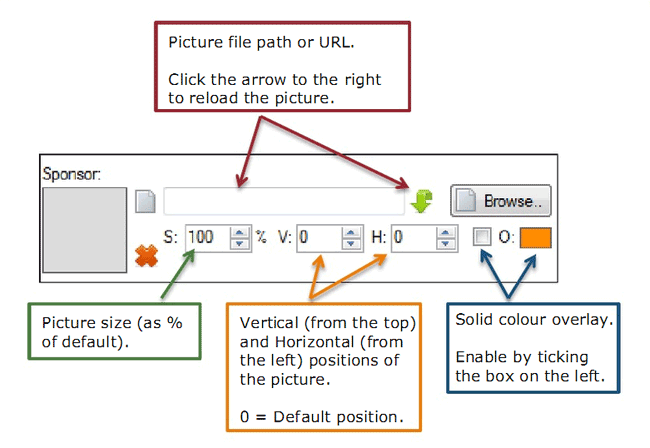 Picture file path or URL.

Click the arrow to the right to reload the picture.

Sponsor:

Browse..

S: 100 % V: 0 H: 0 O:

Picture size (as % of default).

Vertical (from the top) and Horizontal (from the left) positions of the picture.

0 = Default position.

Solid colour overlay.

Enable by ticking the box on the left.